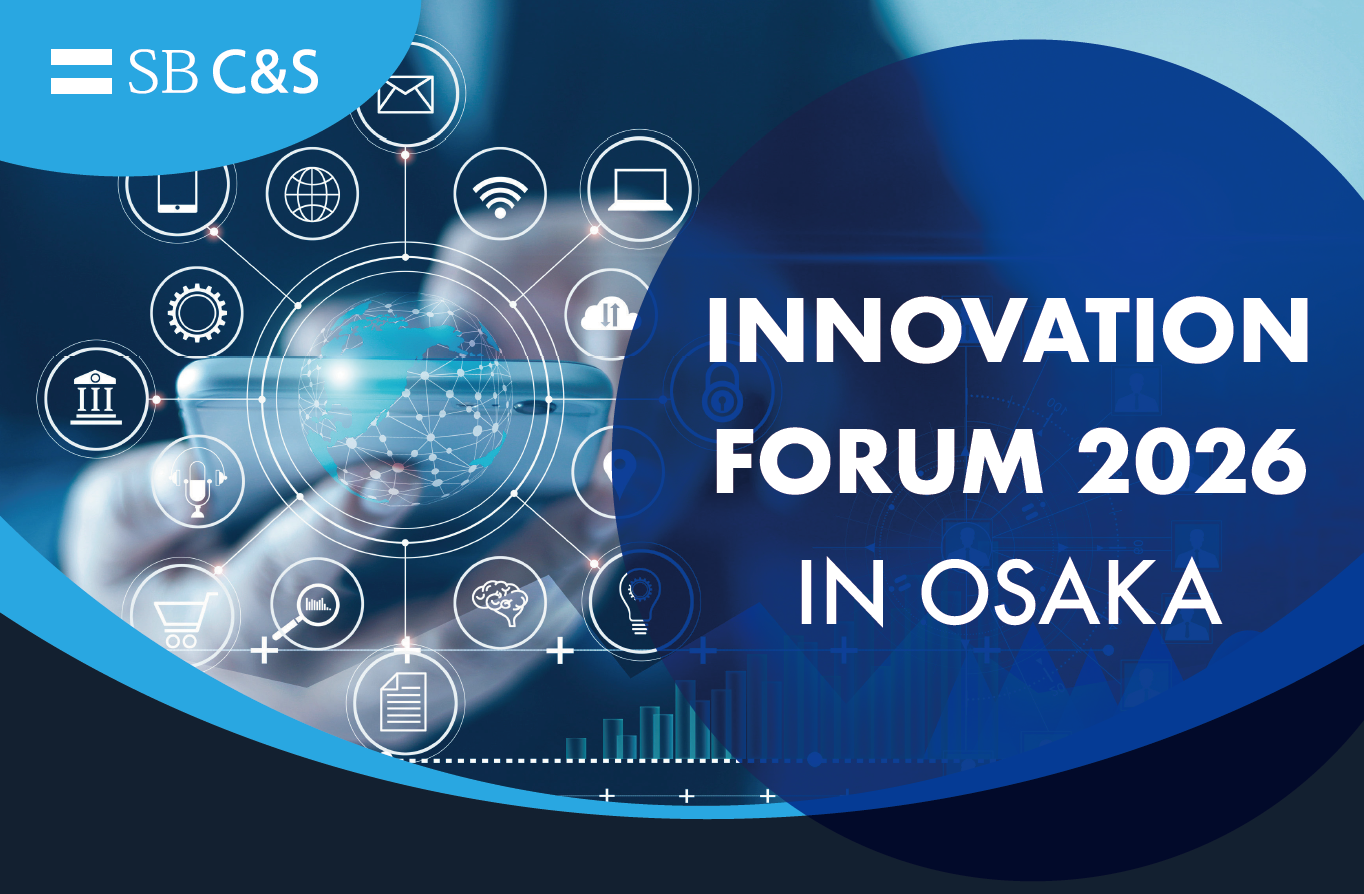 SB C&S

INNOVATION FORUM 2026 IN OSAKA